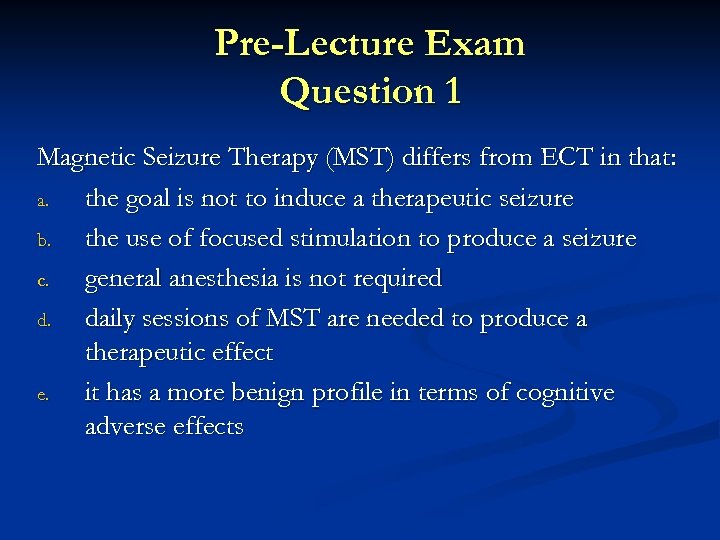 Pre-Lecture Exam
Question 1

Magnetic Seizure Therapy (MST) differs from ECT in that:

a. the goal is not to induce a therapeutic seizure
b. the use of focused stimulation to produce a seizure
c. general anesthesia is not required
d. daily sessions of MST are needed to produce a therapeutic effect
e. it has a more benign profile in terms of cognitive adverse effects